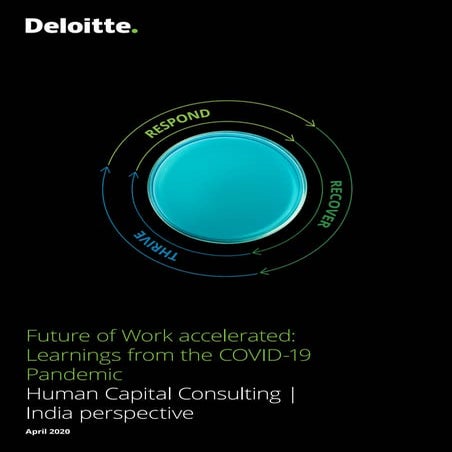 Deloitte.

RESPOND

RECOVER

THRIVE

Future of Work accelerated: Learnings from the COVID-19 Pandemic

Human Capital Consulting | India perspective

April 2020